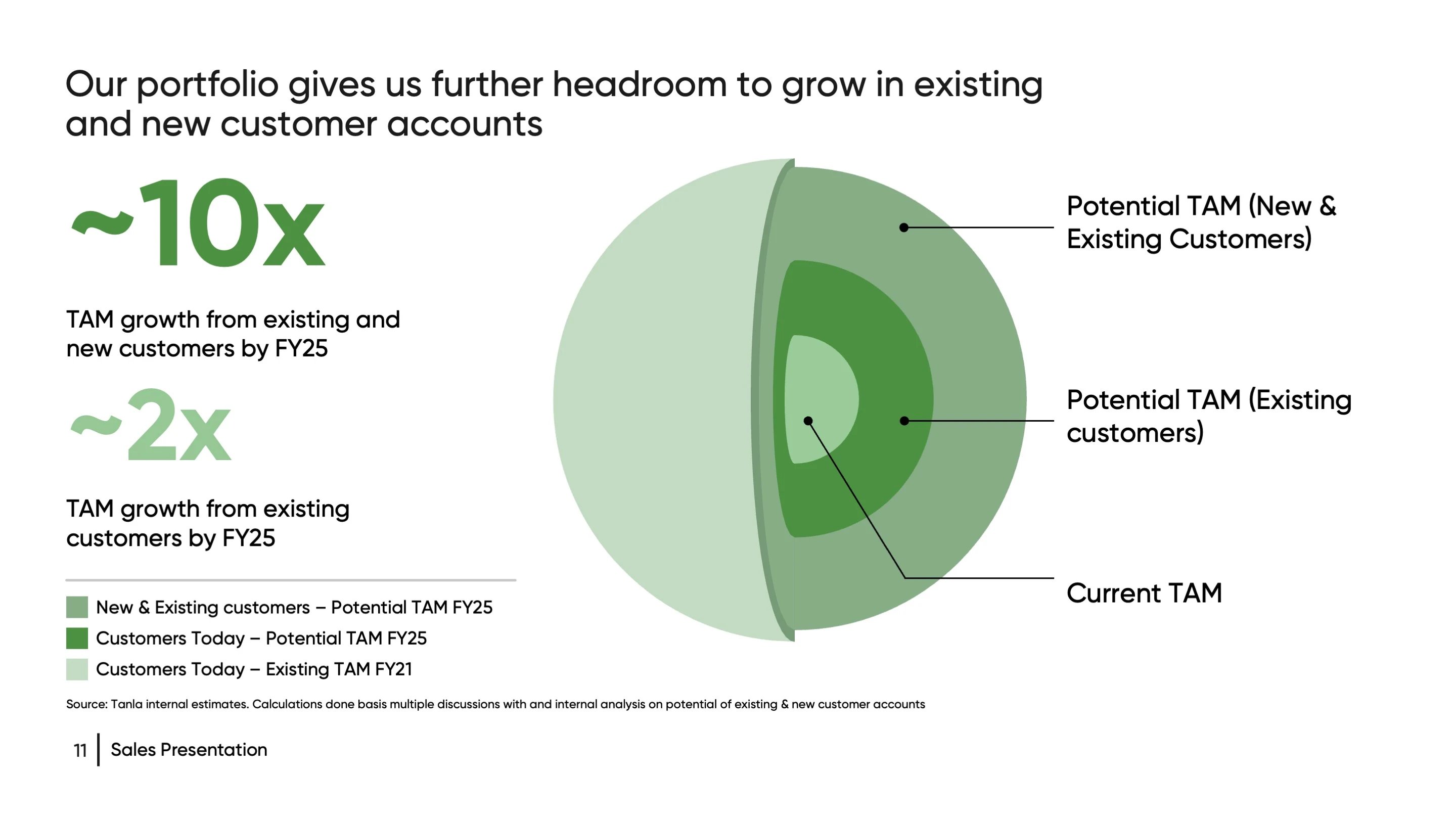 Our portfolio gives us further headroom to grow in existing and new customer accounts

~10x

TAM growth from existing and new customers by FY25

~2x

TAM growth from existing customers by FY25

New & Existing customers – Potential TAM FY25
Customers Today – Potential TAM FY25
Customers Today – Existing TAM FY21

Potential TAM (New & Existing Customers)

Potential TAM (Existing customers)

Current TAM

Source: Tanla internal estimates. Calculations done basis multiple discussions with and internal analysis on potential of existing & new customer accounts

11 | Sales Presentation